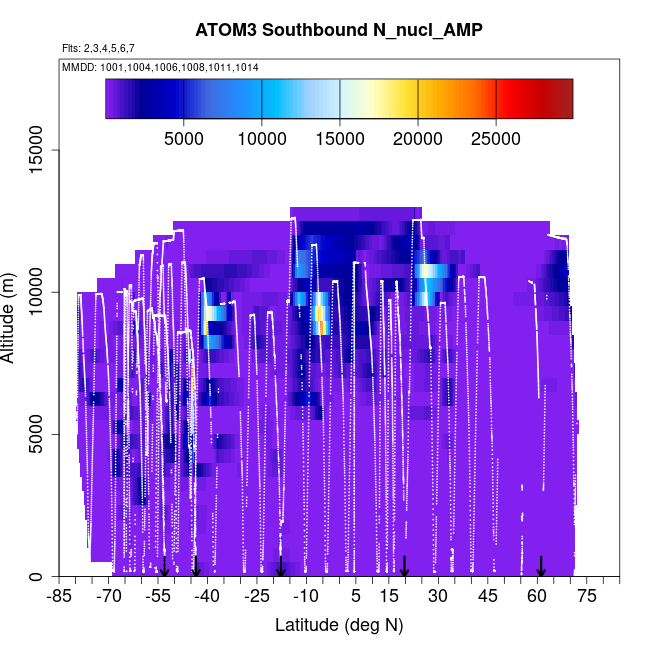 ATOM3 Southbound N_nucl_AMP

Flts: 2,3,4,5,6,7

MMDD: 1001,1004,1006,1008,1011,1014

5000 10000 15000 20000 25000

Altitude (m)

0
5000
10000
15000

-85 -70 -55 -40 -25 -10 5 15 30 45 60 75

Latitude (deg N)